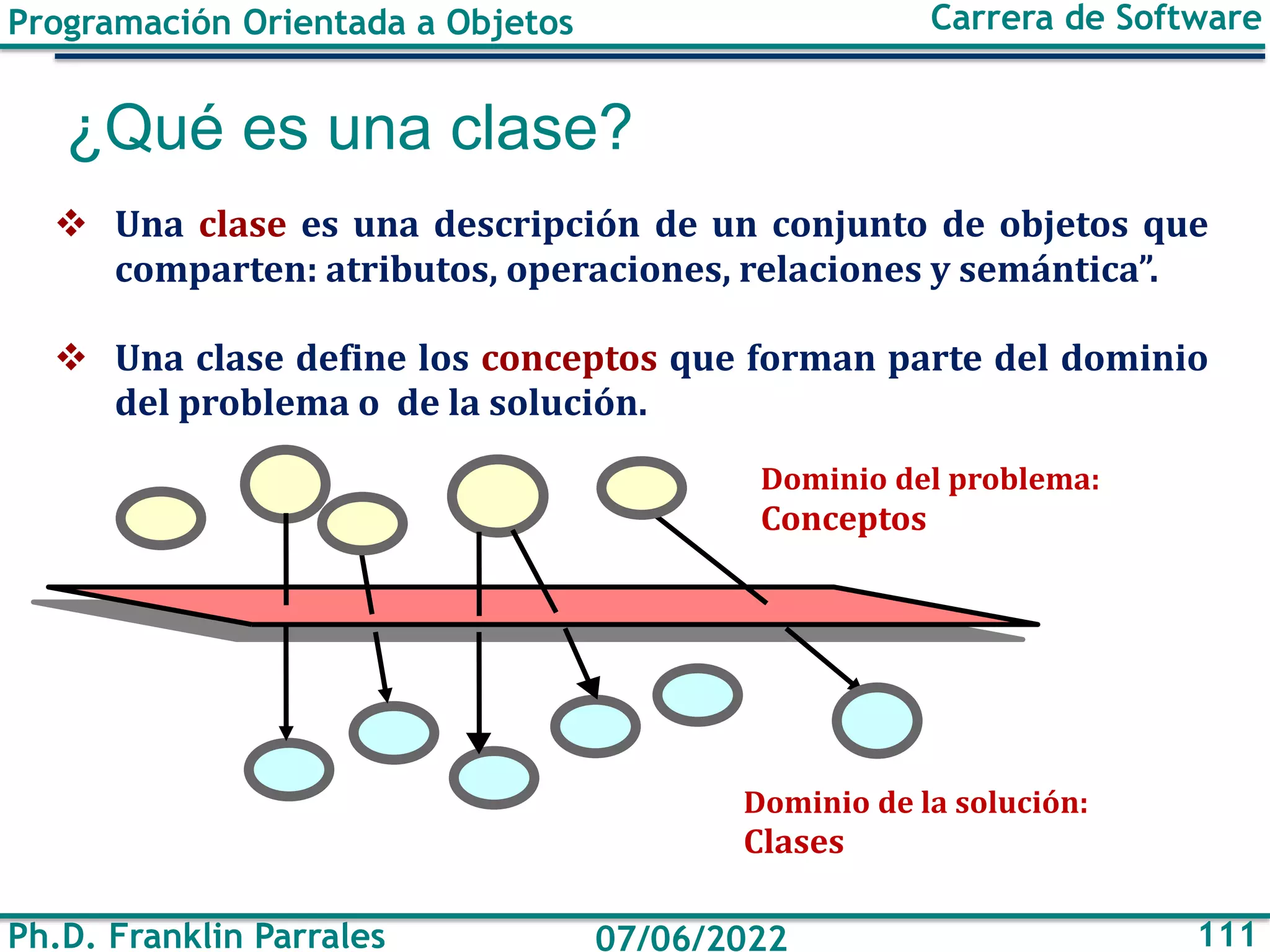 Programación Orientada a Objetos
Carrera de Software

¿Qué es una clase?

❖ Una clase es una descripción de un conjunto de objetos que comparten: atributos, operaciones, relaciones y semántica”.

❖ Una clase define los conceptos que forman parte del dominio del problema o de la solución.

Dominio del problema: Conceptos

Dominio de la solución: Clases

Ph.D. Franklin Parrales
07/06/2022
111